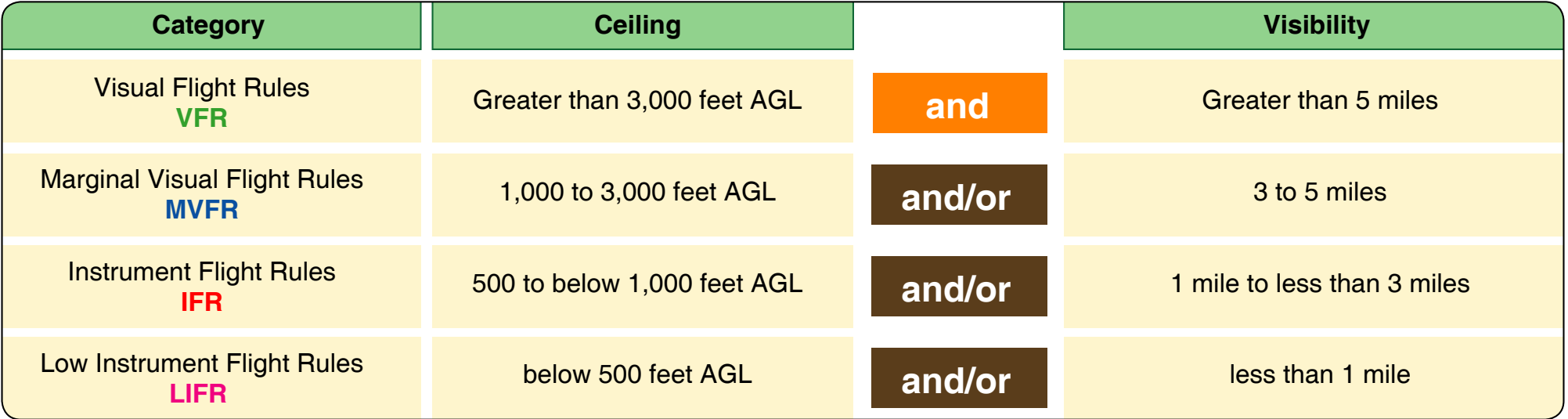 | Category | Ceiling | | Visibility |
|---|---|---|---|
| Visual Flight Rules VFR | Greater than 3,000 feet AGL | and | Greater than 5 miles |
| Marginal Visual Flight Rules MVFR | 1,000 to 3,000 feet AGL | and/or | 3 to 5 miles |
| Instrument Flight Rules IFR | 500 to below 1,000 feet AGL | and/or | 1 mile to less than 3 miles |
| Low Instrument Flight Rules LIFR | below 500 feet AGL | and/or | less than 1 mile |